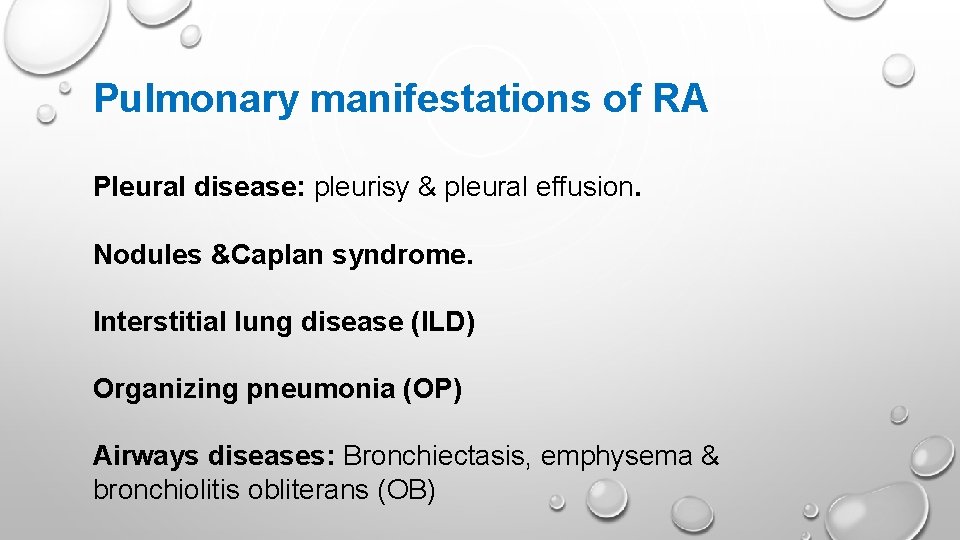 Pulmonary manifestations of RA

Pleural disease: pleurisy & pleural effusion.

Nodules &Caplan syndrome.

Interstitial lung disease (ILD)

Organizing pneumonia (OP)

Airways diseases: Bronchiectasis, emphysema & bronchiolitis obliterans (OB)